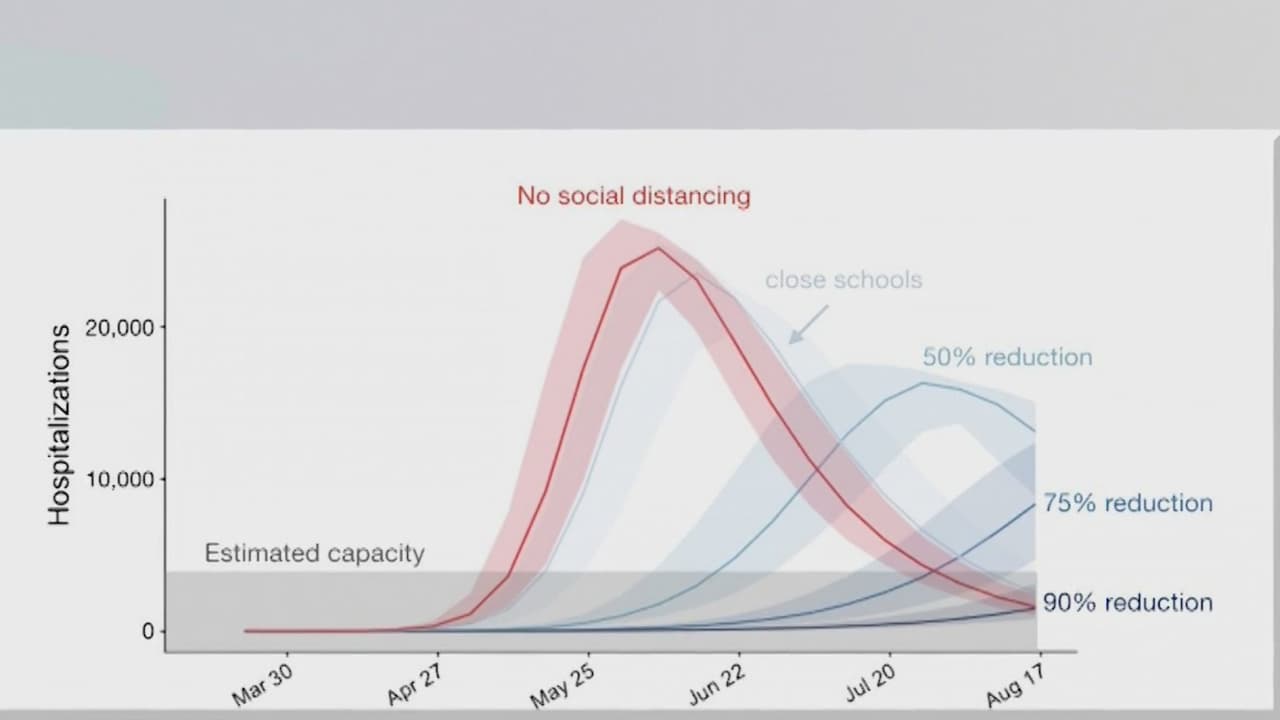 No social distancing

close schools

50% reduction

75% reduction

90% reduction

Estimated capacity

Hospitalizations

20,000

10,000

0

Mar 30

Apr 27

May 25

Jun 22

Jul 20

Aug 17